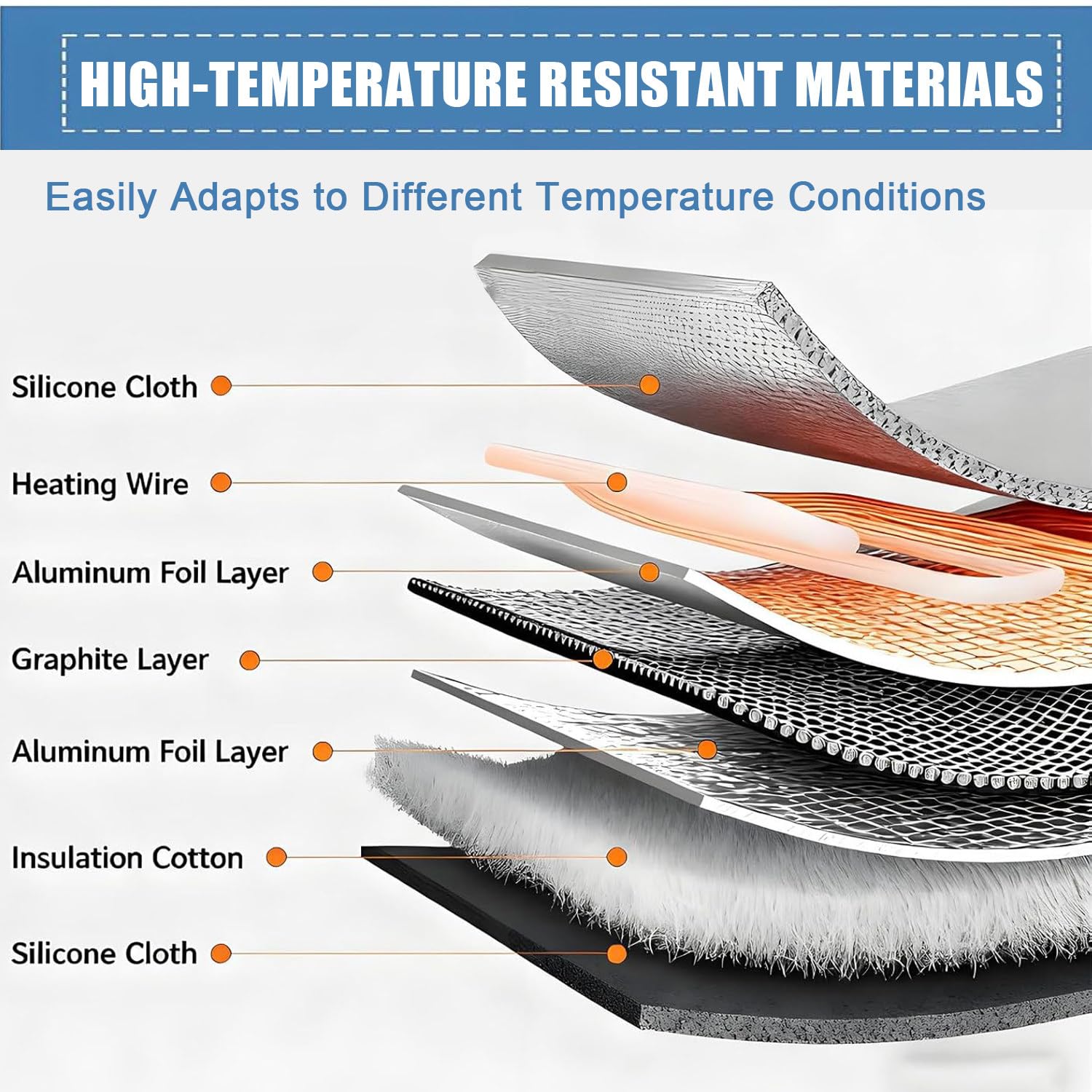 HIGH-TEMPERATURE RESISTANT MATERIALS

Easily Adapts to Different Temperature Conditions

Silicone Cloth

Heating Wire

Aluminum Foil Layer

Graphite Layer

Aluminum Foil Layer

Insulation Cotton

Silicone Cloth